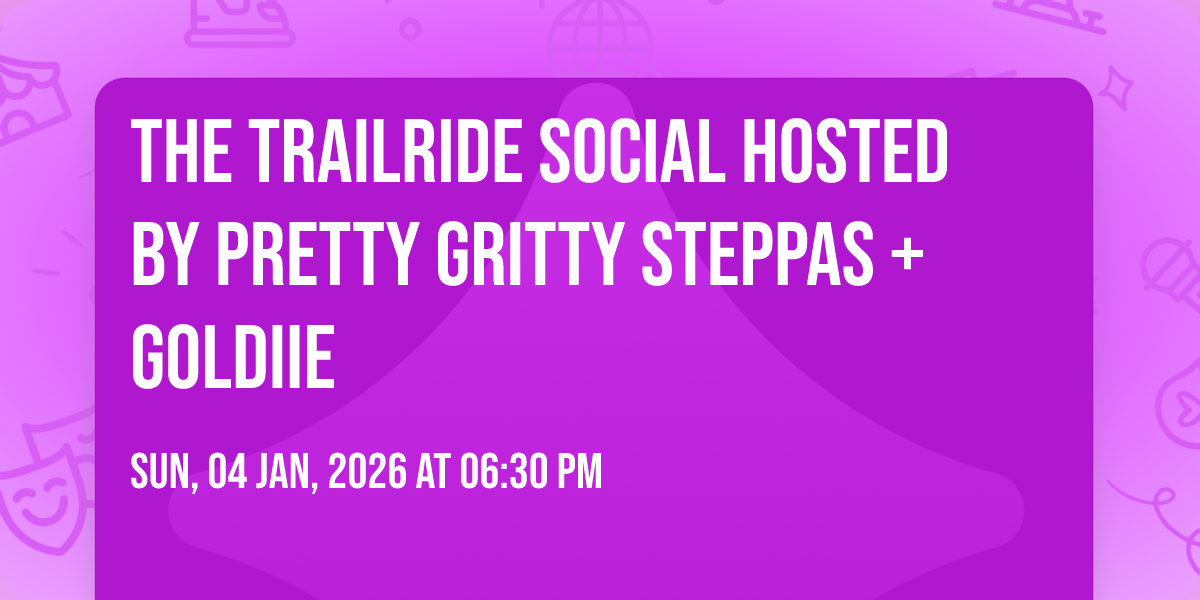 THE TRAILRIDE SOCIAL HOSTED BY PRETTY GRITTY STEPPAS + GOLDIIE

SUN, 04 JAN, 2026 AT 06:30 PM